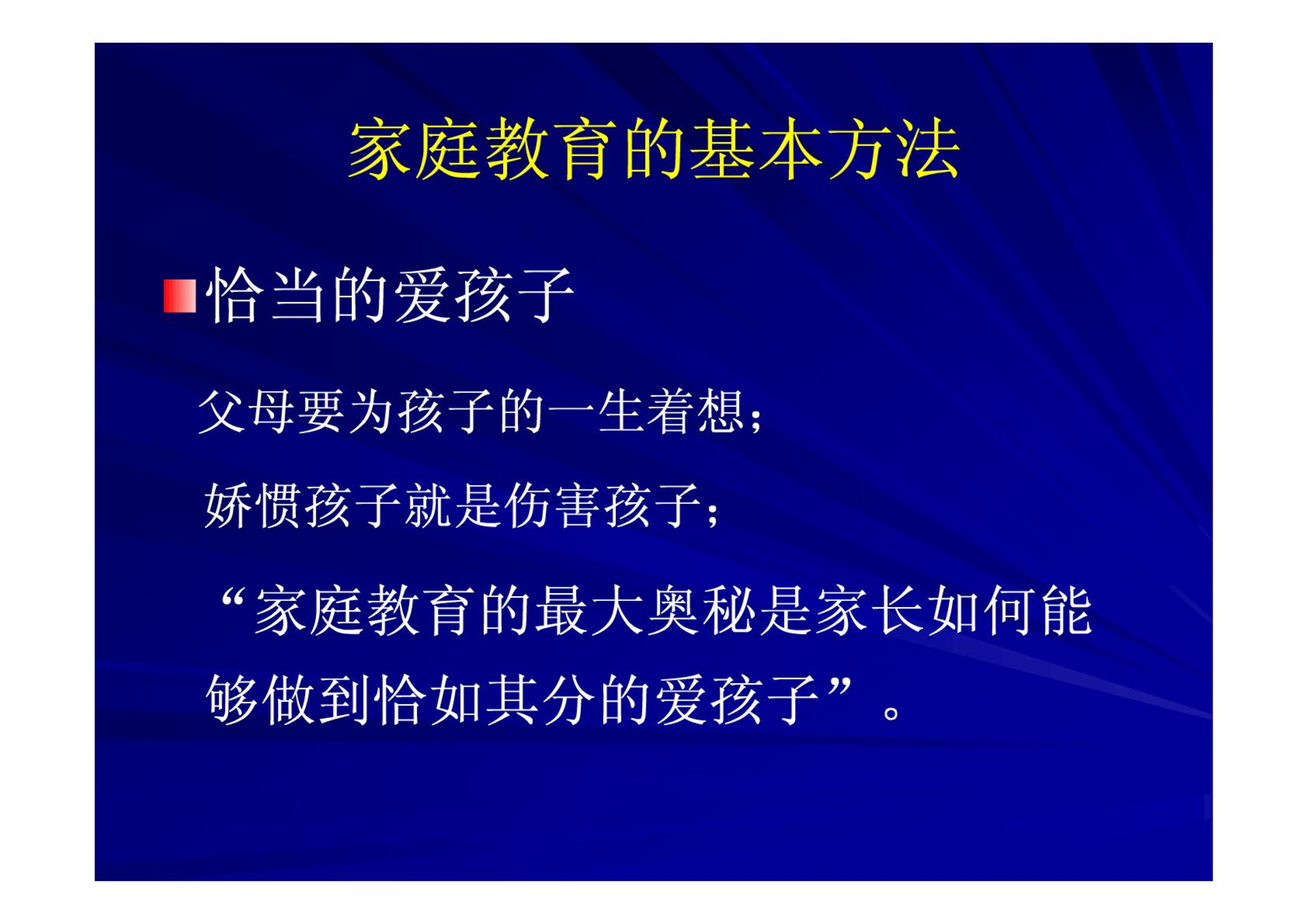 家庭教育的基本方法

恰当的爱孩子

父母要为孩子的一生着想；

娇惯孩子就是伤害孩子；

“家庭教育的最大奥秘是家长如何能够做到恰如其分的爱孩子”。